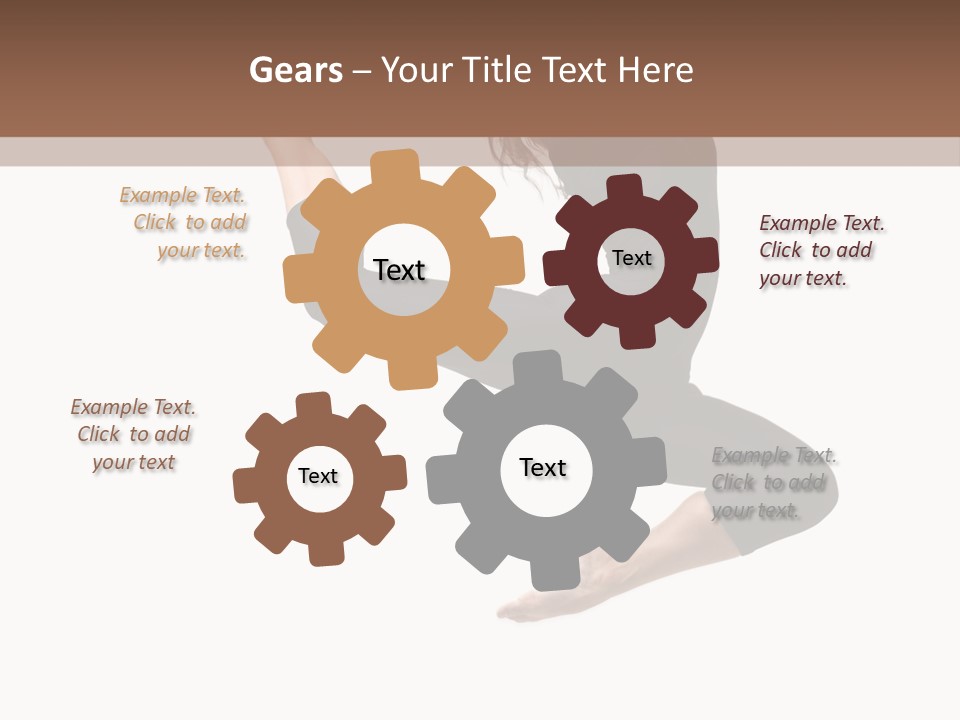 Gears – Your Title Text Here

Example Text. Click to add your text.

Text

Text

Example Text. Click to add your text.

Example Text. Click to add your text

Text

Text

Example Text. Click to add your text.